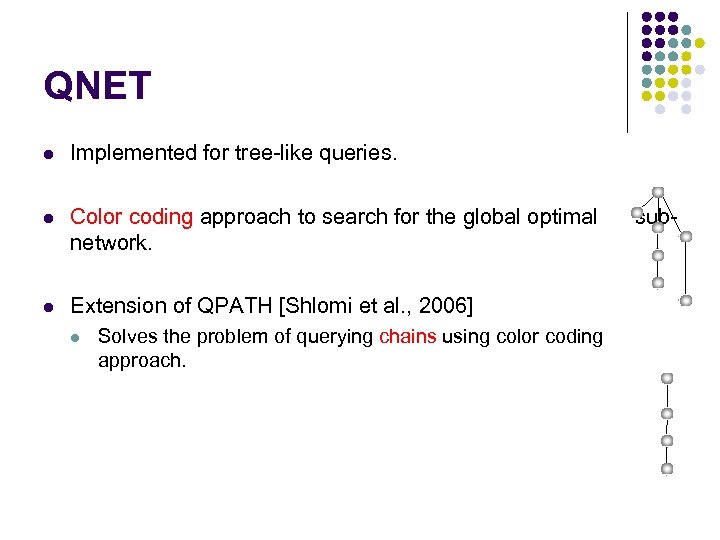 QNET

- Implemented for tree-like queries.

- Color coding approach to search for the global optimal sub-network.

- Extension of QPATH [Shlomi et al., 2006]
  - Solves the problem of querying chains using color coding approach.